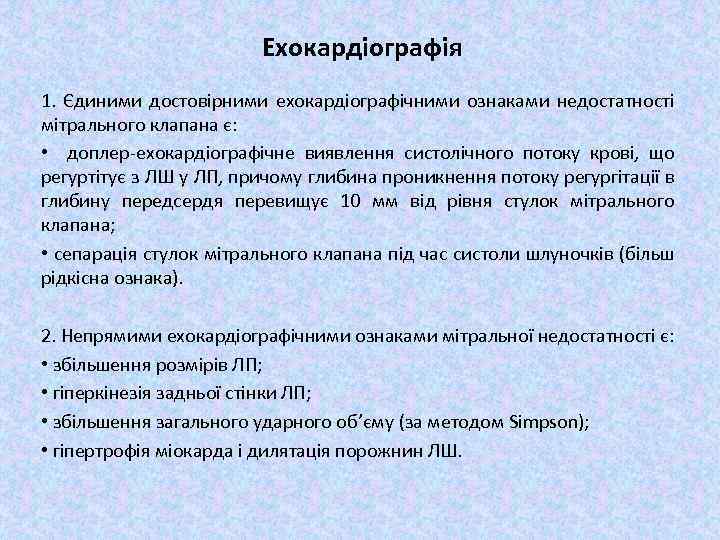 Ехокардіографія

1. Єдиними достовірними ехокардіографічними ознаками недостатності мітрального клапана є:

• доплер-ехокардіографічне виявлення систолічного потоку крові, що регуртітує з ЛШ у ЛП, причому глибина проникнення потоку регургітації в глибину передсердя перевищує 10 мм від рівня стулок мітрального клапана;

• сепарація стулок мітрального клапана під час систоли шлуночків (більш рідкісна ознака).

2. Непрямими ехокардіографічними ознаками мітральної недостатності є:

• збільшення розмірів ЛП;

• гіперкінезія задньої стінки ЛП;

• збільшення загального ударного об'єму (за методом Simpson);

• гіпертрофія міокарда і дилятація порожнин ЛШ.